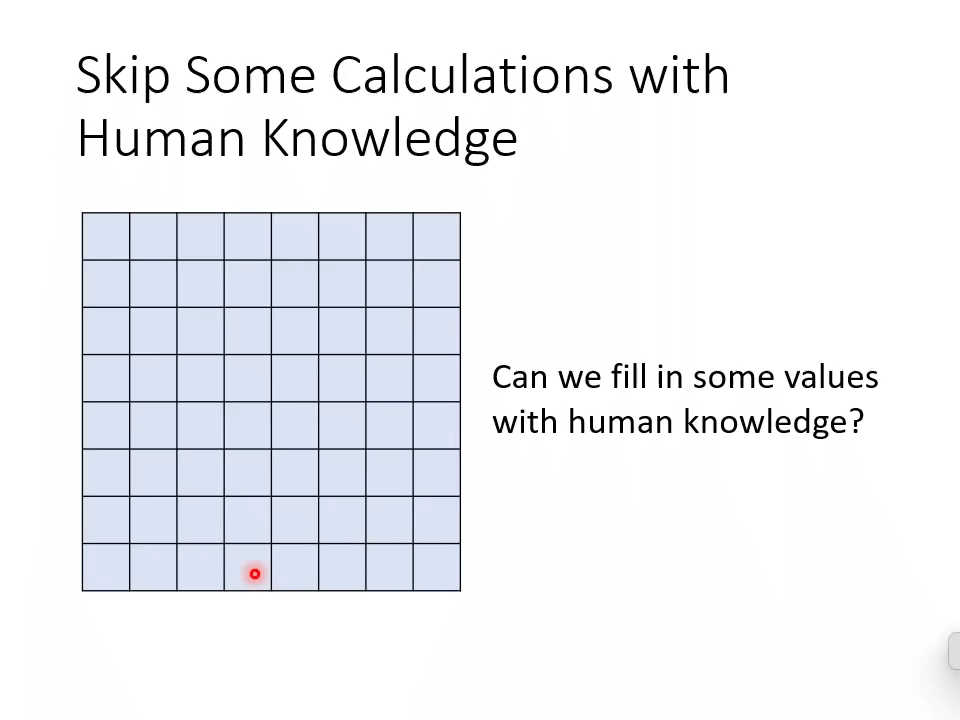 Skip Some Calculations with Human Knowledge

Can we fill in some values with human knowledge?